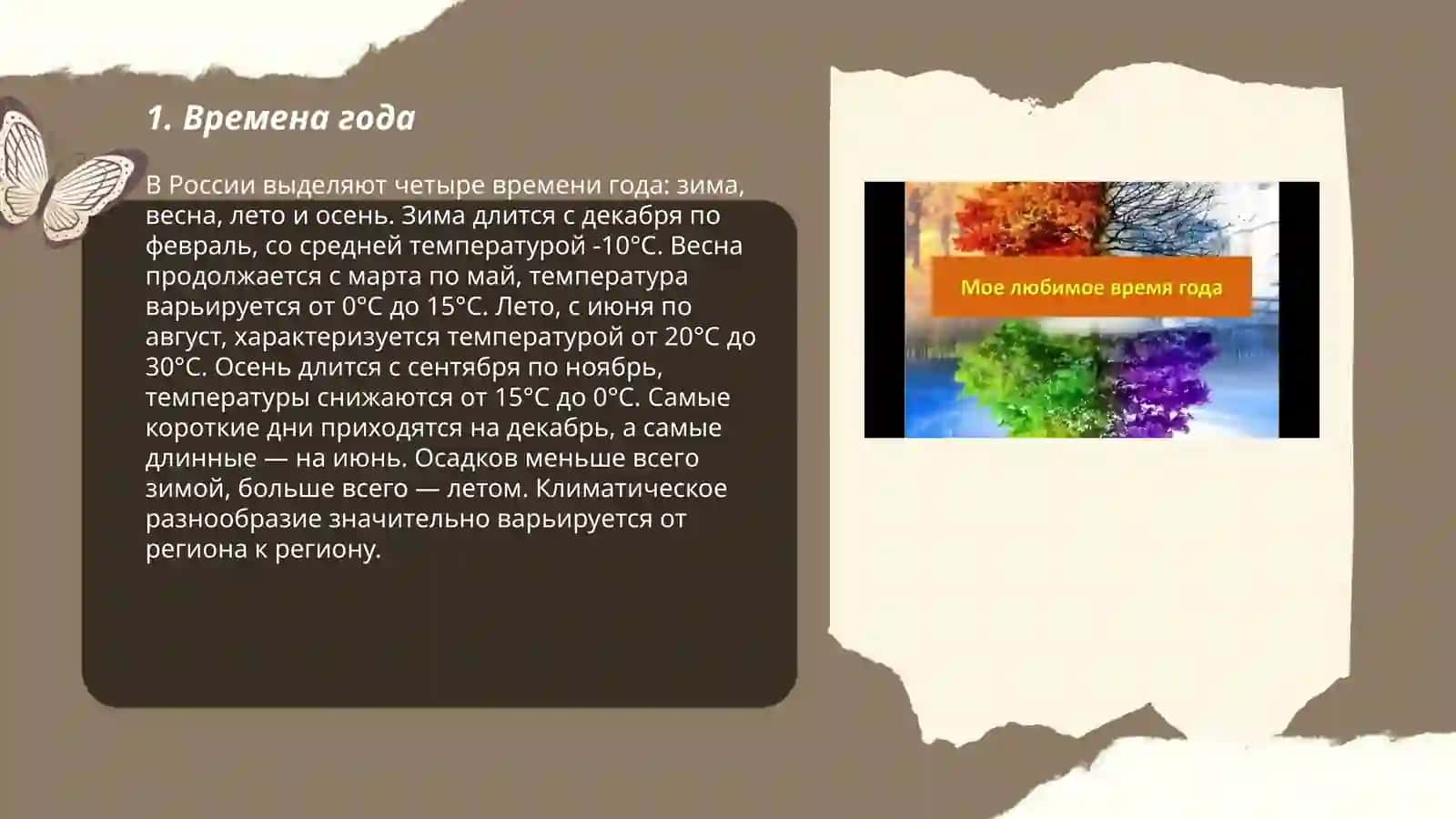 1. Времена года

В России выделяют четыре времени года: зима, весна, лето и осень. Зима длится с декабря по февраль, со средней температурой -10°C. Весна продолжается с марта по май, температура варьируется от 0°C до 15°C. Лето, с июня по август, характеризуется температурой от 20°C до 30°C. Осень длится с сентября по ноябрь, температуры снижаются от 15°C до 0°C. Самые короткие дни приходятся на декабрь, а самые длинные — на июнь. Осадков меньше всего зимой, больше всего — летом. Климатическое разнообразие значительно варьируется от региона к региону.

Мое любимое время года